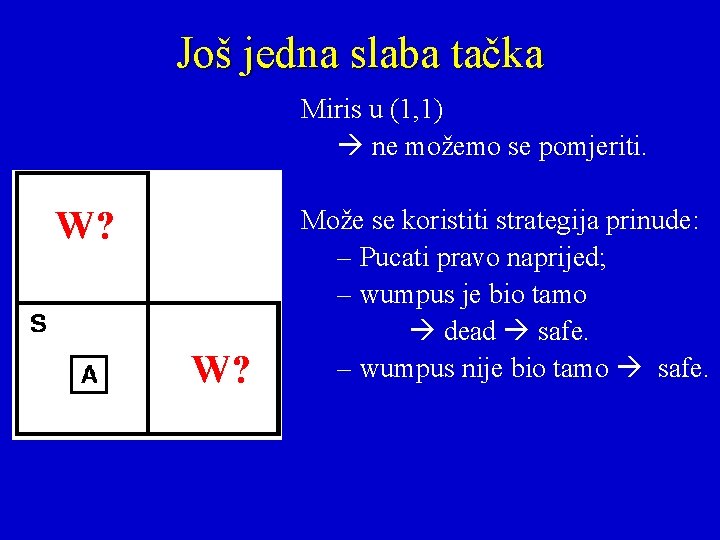 Još jedna slaba tačka

Miris u (1,1)
→ ne možemo se pomjeriti.

Može se koristiti strategija prinude:
– Pucati pravo naprijed;
– wumpus je bio tamo
→ dead → safe.
– wumpus nije bio tamo → safe.

W?

S

A

W?